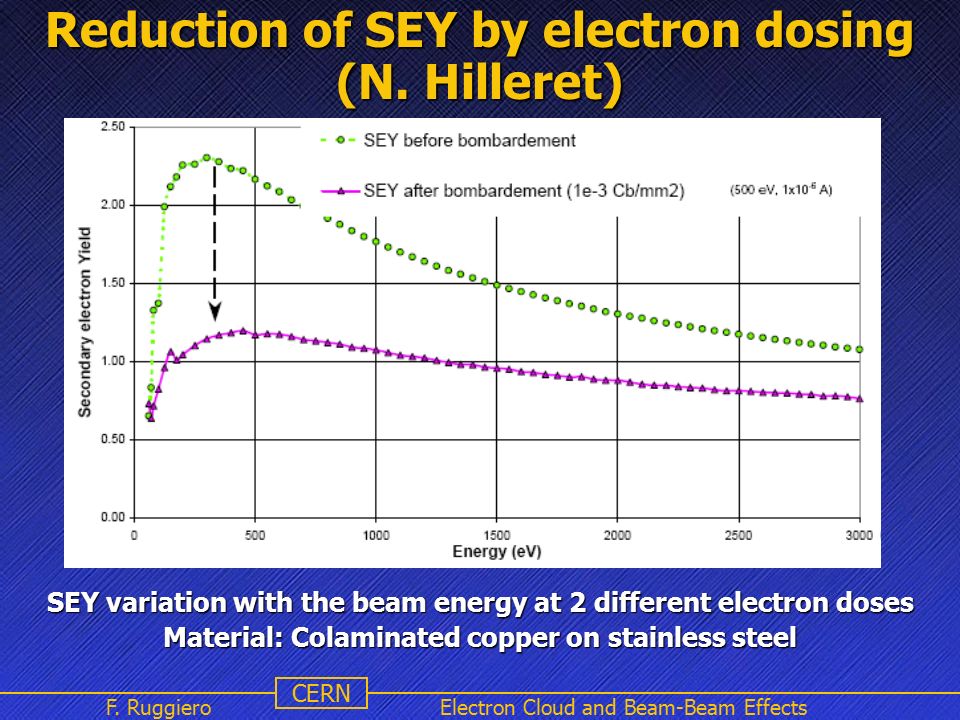 Reduction of SEY by electron dosing
(N. Hilleret)

SEY before bombardement

SEY after bombardement (1e-3 Cb/mm2)

(500 eV, $1x10^{-6}$ A)

Secondary electron Yield

2.50
2.00
1.50
1.00
0.50
0.00

0
500
1000
1500
2000
2500
3000

Energy (eV)

SEY variation with the beam energy at 2 different electron doses
Material: Colaminated copper on stainless steel

F. Ruggiero
CERN
Electron Cloud and Beam-Beam Effects